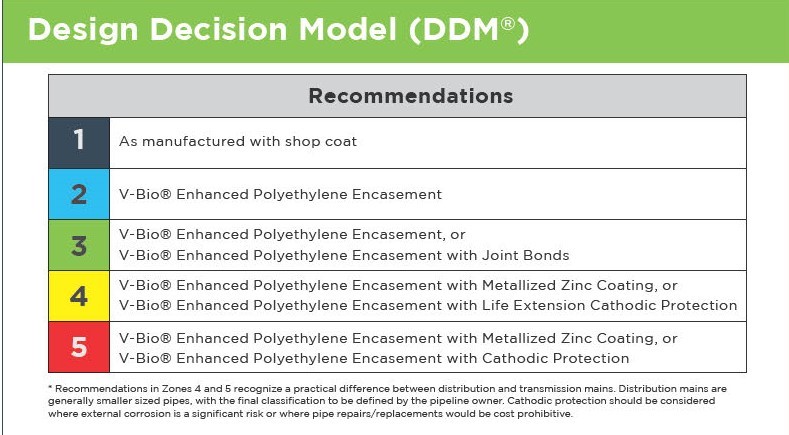 Design Decision Model (DDM®)

| Recommendations | |
|---|---|
| 1 | As manufactured with shop coat |
| 2 | V-Bio® Enhanced Polyethylene Encasement |
| 3 | V-Bio® Enhanced Polyethylene Encasement, or V-Bio® Enhanced Polyethylene Encasement with Joint Bonds |
| 4 | V-Bio® Enhanced Polyethylene Encasement with Metallized Zinc Coating, or V-Bio® Enhanced Polyethylene Encasement with Life Extension Cathodic Protection |
| 5 | V-Bio® Enhanced Polyethylene Encasement with Metallized Zinc Coating, or V-Bio® Enhanced Polyethylene Encasement with Cathodic Protection |

* Recommendations in Zones 4 and 5 recognize a practical difference between distribution and transmission mains. Distribution mains are generally smaller sized pipes, with the final classification to be defined by the pipeline owner. Cathodic protection should be considered where external corrosion is a significant risk or where pipe repairs/replacements would be cost prohibitive.